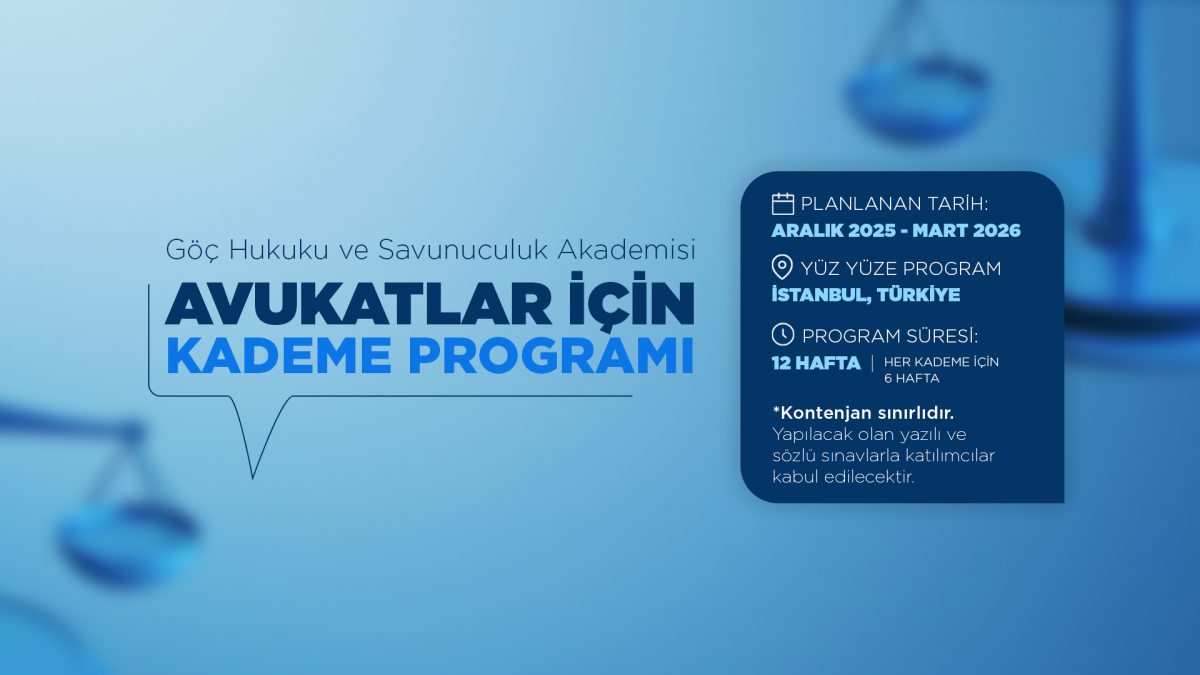 Göç Hukuku ve Savunuculuk Akademisi

AVUKATLAR İÇİN
KADEME PROGRAMI

PLANLANAN TARİH:
ARALIK 2025 - MART 2026

YÜZ YÜZE PROGRAM
İSTANBUL, TÜRKİYE

PROGRAM SÜRESİ:
12 HAFTA | HER KADEME İÇİN 6 HAFTA

*Kontenjan sınırlıdır.
Yapılacak olan yazılı ve sözlü sınavlarla katılımcılar kabul edilecektir.